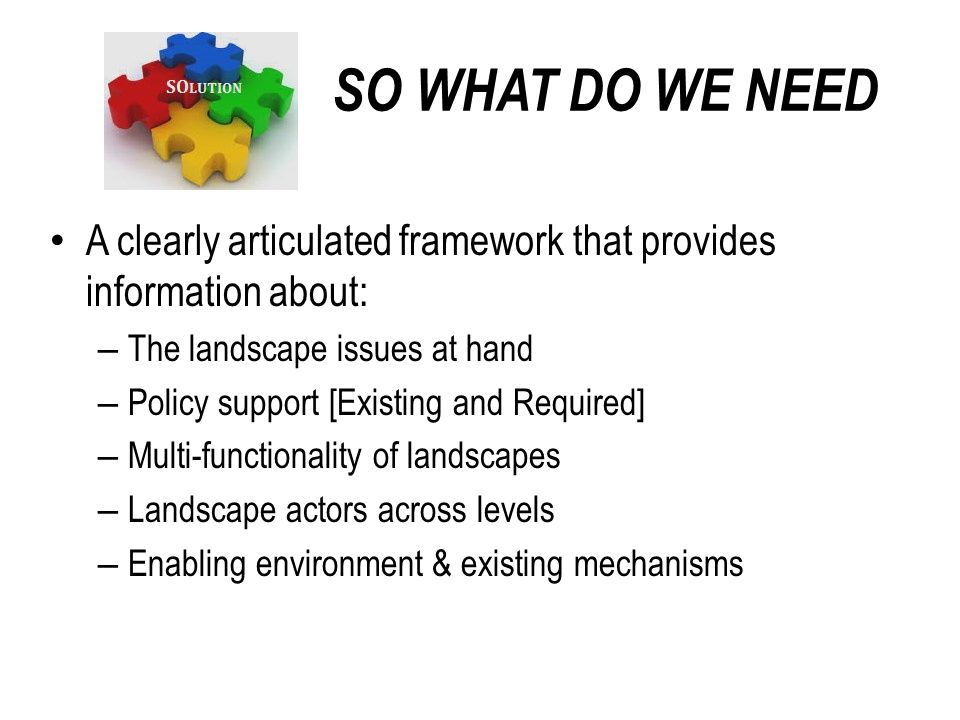 SOLUTION

SO WHAT DO WE NEED

• A clearly articulated framework that provides information about:
– The landscape issues at hand
– Policy support [Existing and Required]
– Multi-functionality of landscapes
– Landscape actors across levels
– Enabling environment & existing mechanisms